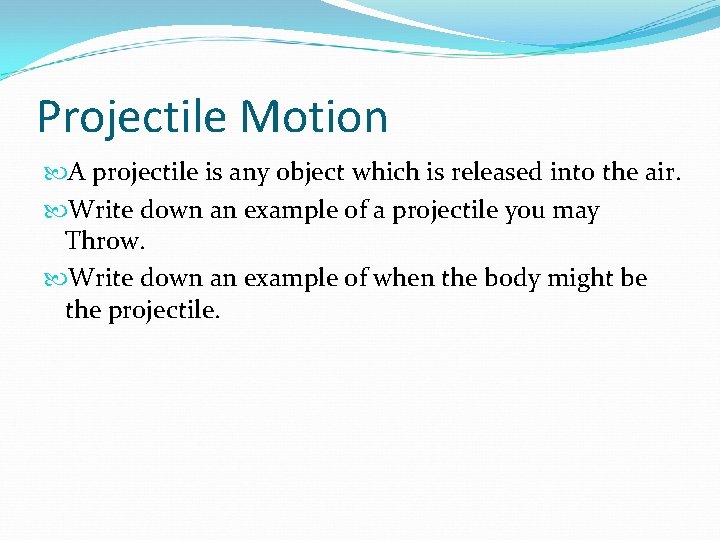 Projectile Motion

A projectile is any object which is released into the air.

Write down an example of a projectile you may Throw.

Write down an example of when the body might be the projectile.